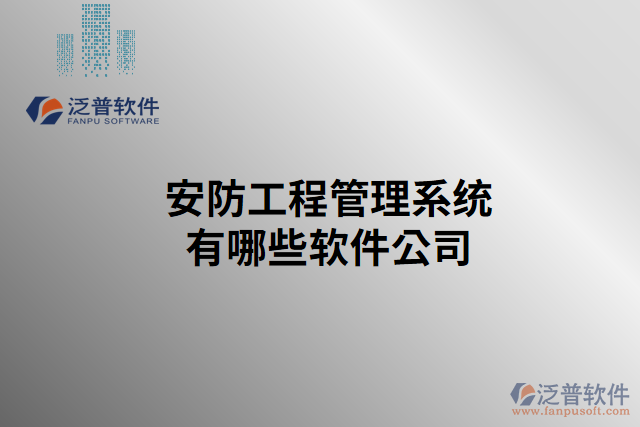 泛普软件
FANPU SOFTWARE

安防工程管理系统
有哪些软件公司

泛普软件
www.fanpusoft.com